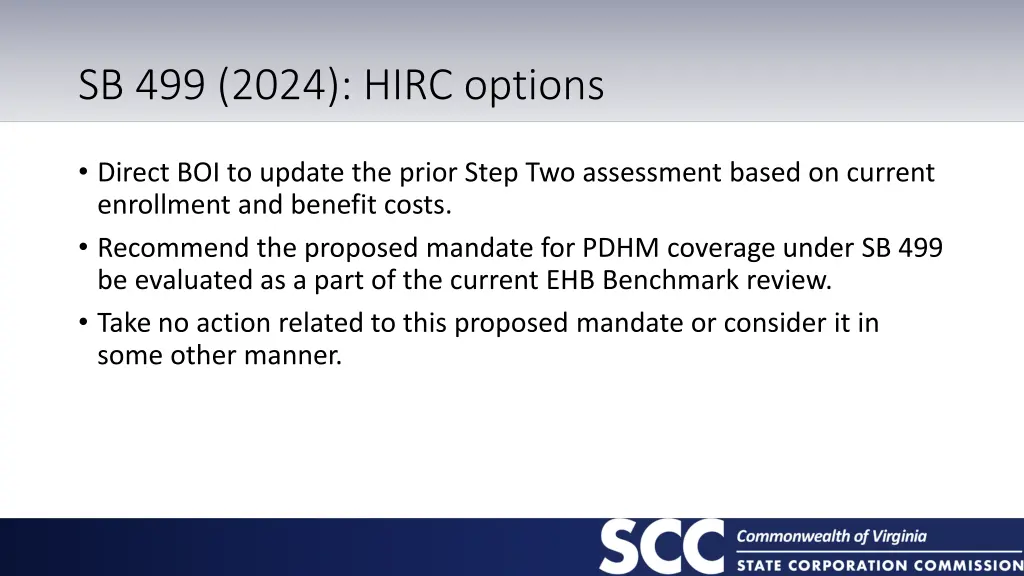 SB 499 (2024): HIRC options

• Direct BOI to update the prior Step Two assessment based on current enrollment and benefit costs.
• Recommend the proposed mandate for PDHM coverage under SB 499 be evaluated as a part of the current EHB Benchmark review.
• Take no action related to this proposed mandate or consider it in some other manner.

SCC Commonwealth of Virginia
STATE CORPORATION COMMISSION